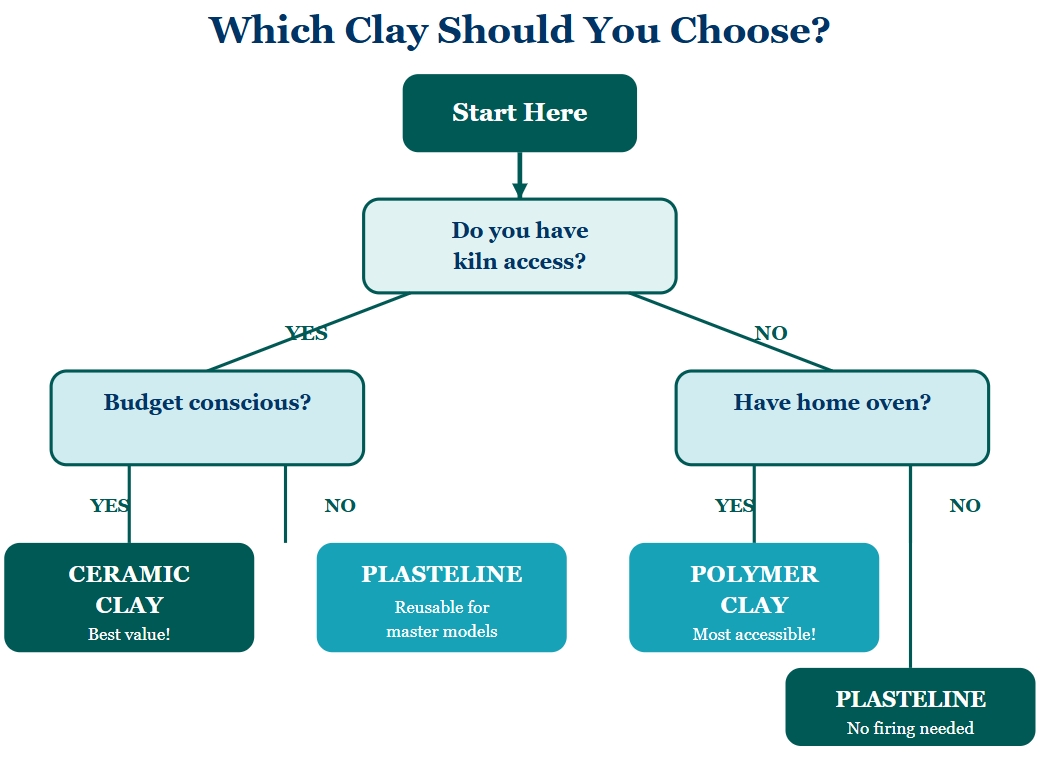 Which Clay Should You Choose?

Start Here

Do you have kiln access?

YES

NO

Budget conscious?

Have home oven?

YES

NO

YES

NO

CERAMIC CLAY
Best value!

PLASTELINE
Reusable for master models

POLYMER CLAY
Most accessible!

PLASTELINE
No firing needed